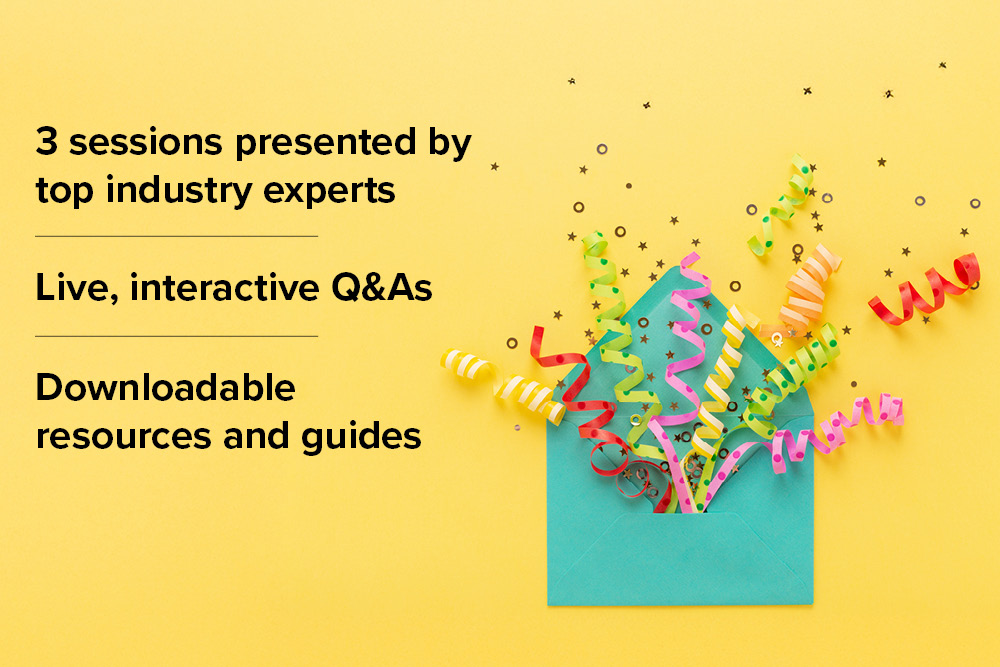 3 sessions presented by top industry experts

Live, interactive Q&As

Downloadable resources and guides